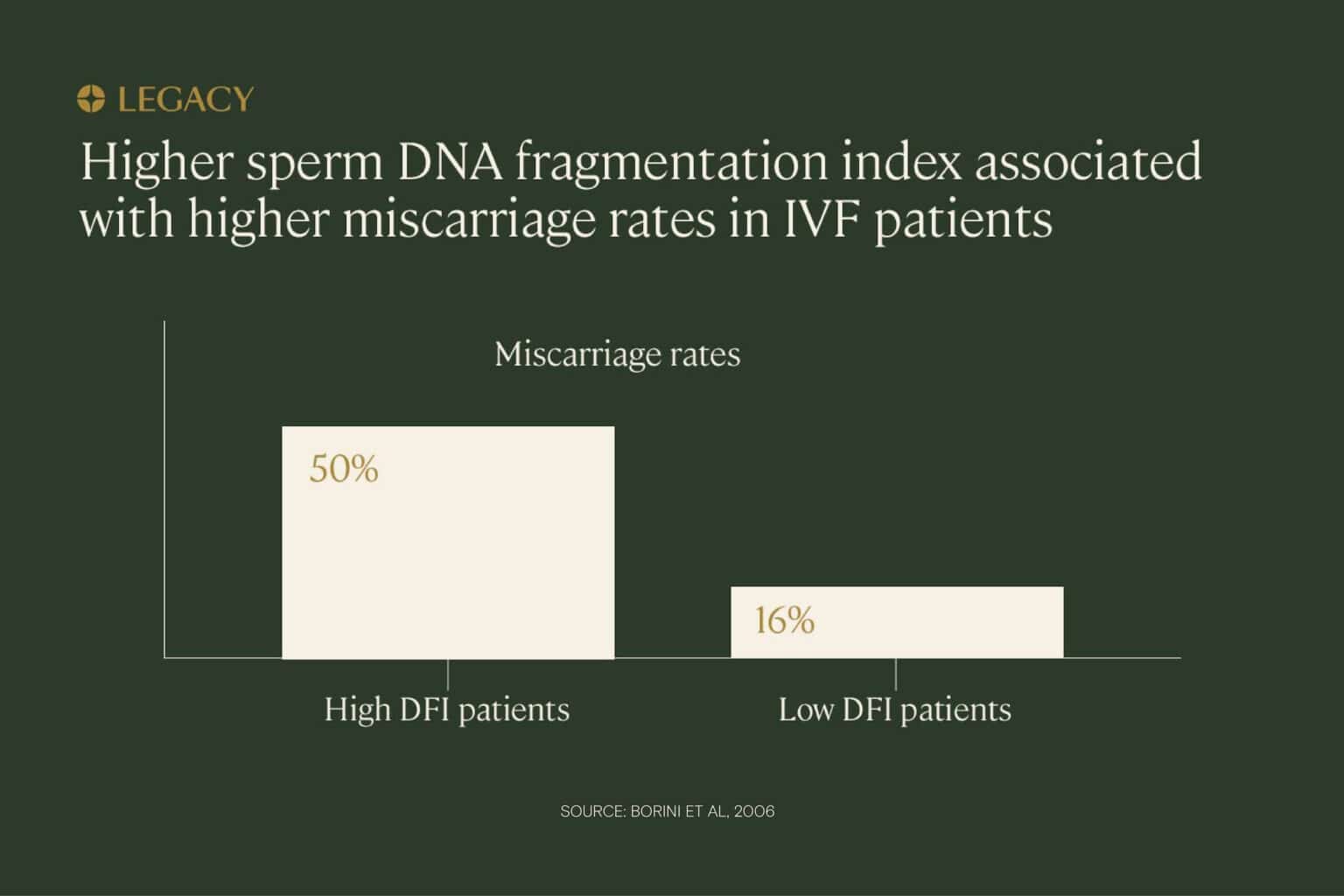 LEGACY

Higher sperm DNA fragmentation index associated with higher miscarriage rates in IVF patients

Miscarriage rates

50%

16%

High DFI patients

Low DFI patients

SOURCE: BORINI ET AL, 2006